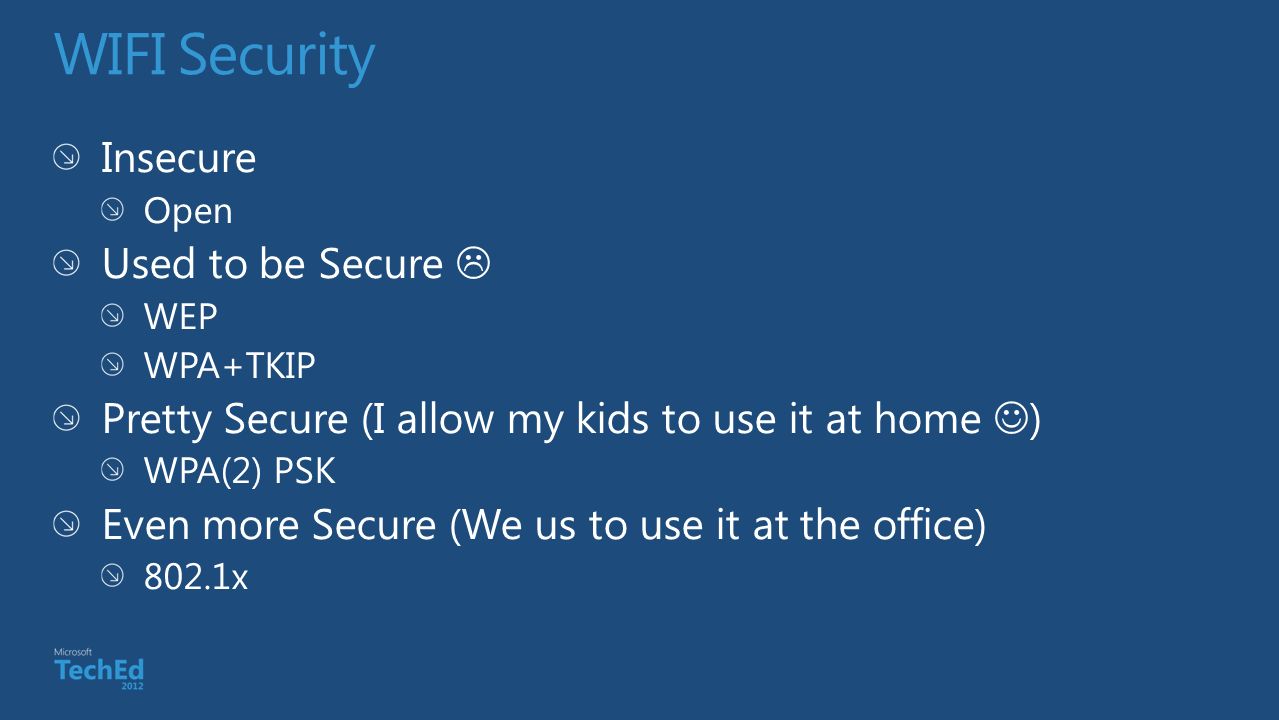 WIFI Security

Insecure
Open
Used to be Secure ☹
WEP
WPA+TKIP
Pretty Secure (I allow my kids to use it at home ☺)
WPA(2) PSK
Even more Secure (We us to use it at the office)
802.1x

Microsoft
TechEd
2012